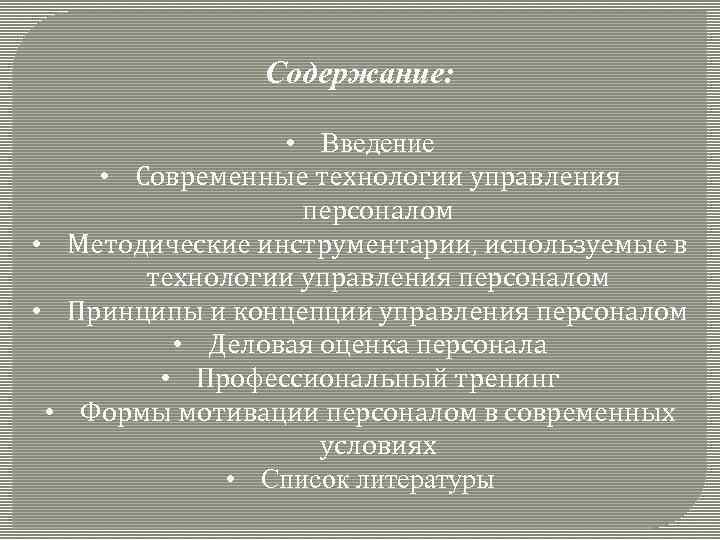 Содержание:

• Введение
• Современные технологии управления персоналом
• Методические инструментарии, используемые в технологии управления персоналом
• Принципы и концепции управления персоналом
• Деловая оценка персонала
• Профессиональный тренинг
• Формы мотивации персоналом в современных условиях
• Список литературы